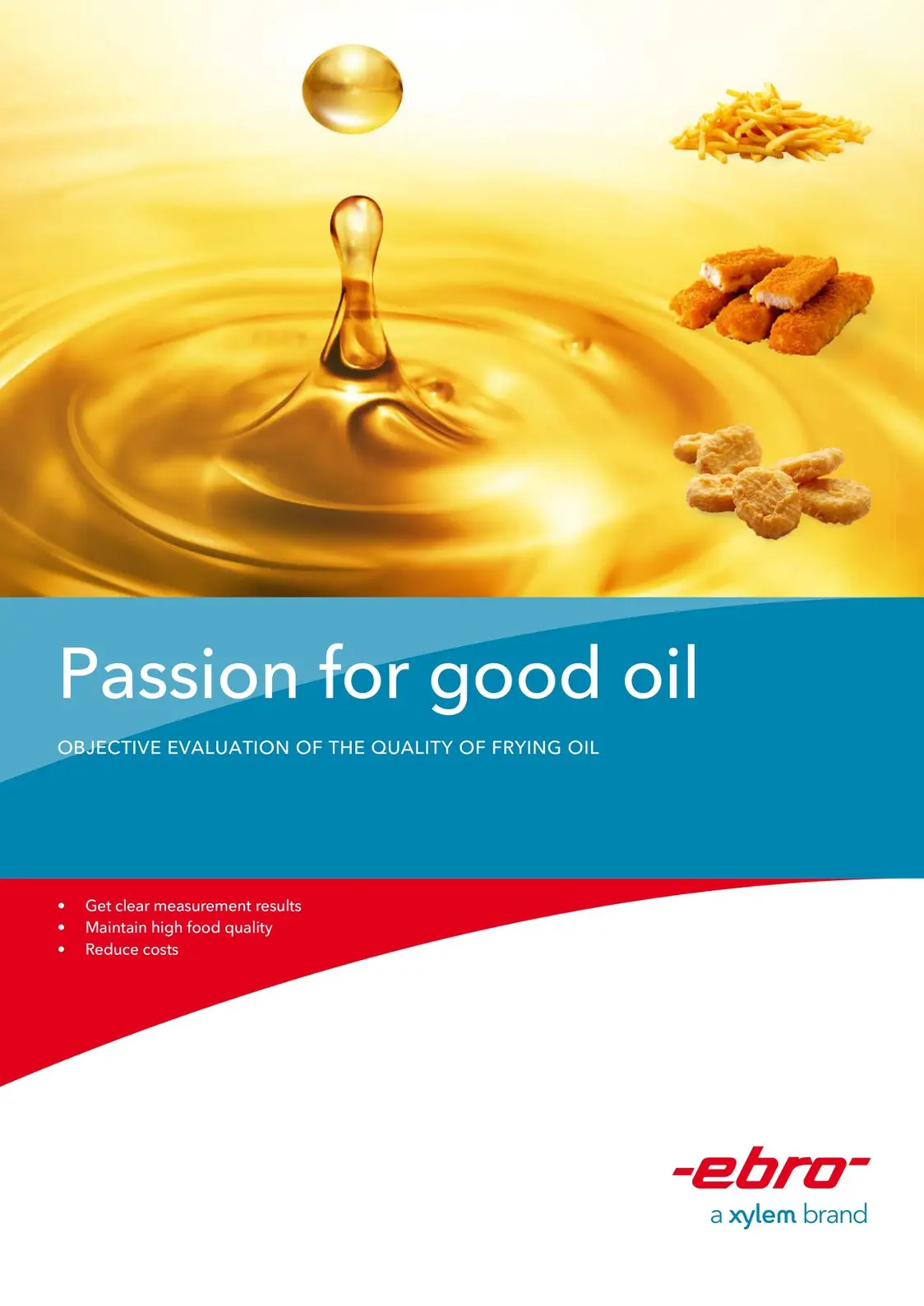 Passion for good oil

OBJECTIVE EVALUATION OF THE QUALITY OF FRYING OIL

• Get clear measurement results
• Maintain high food quality
• Reduce costs

-ebro-
a xylem brand